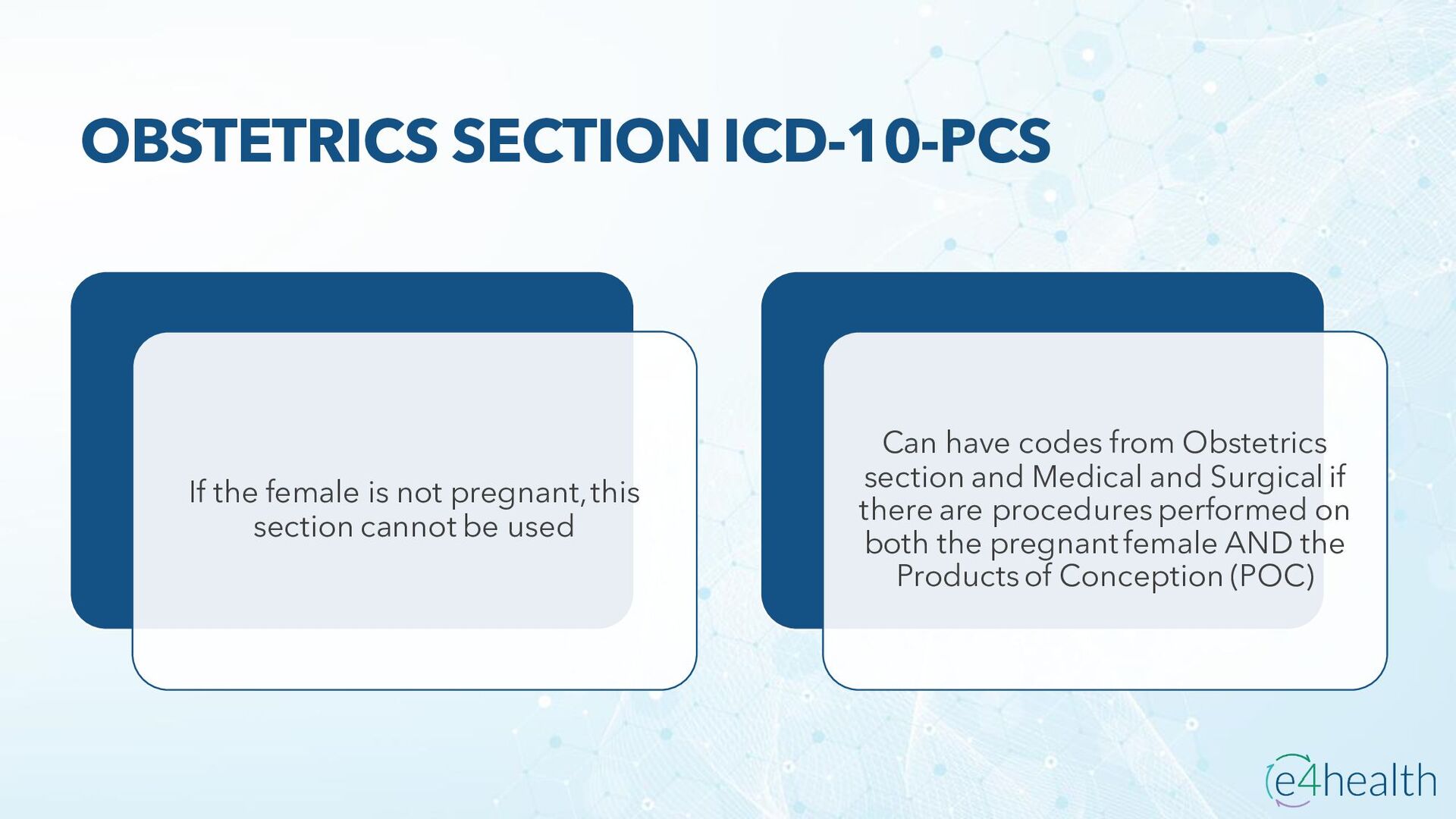 OBSTETRICS SECTION ICD-10-PCS

If the female is not pregnant, this section cannot be used

Can have codes from Obstetrics section and Medical and Surgical if there are procedures performed on both the pregnant female AND the Products of Conception (POC)

e4health